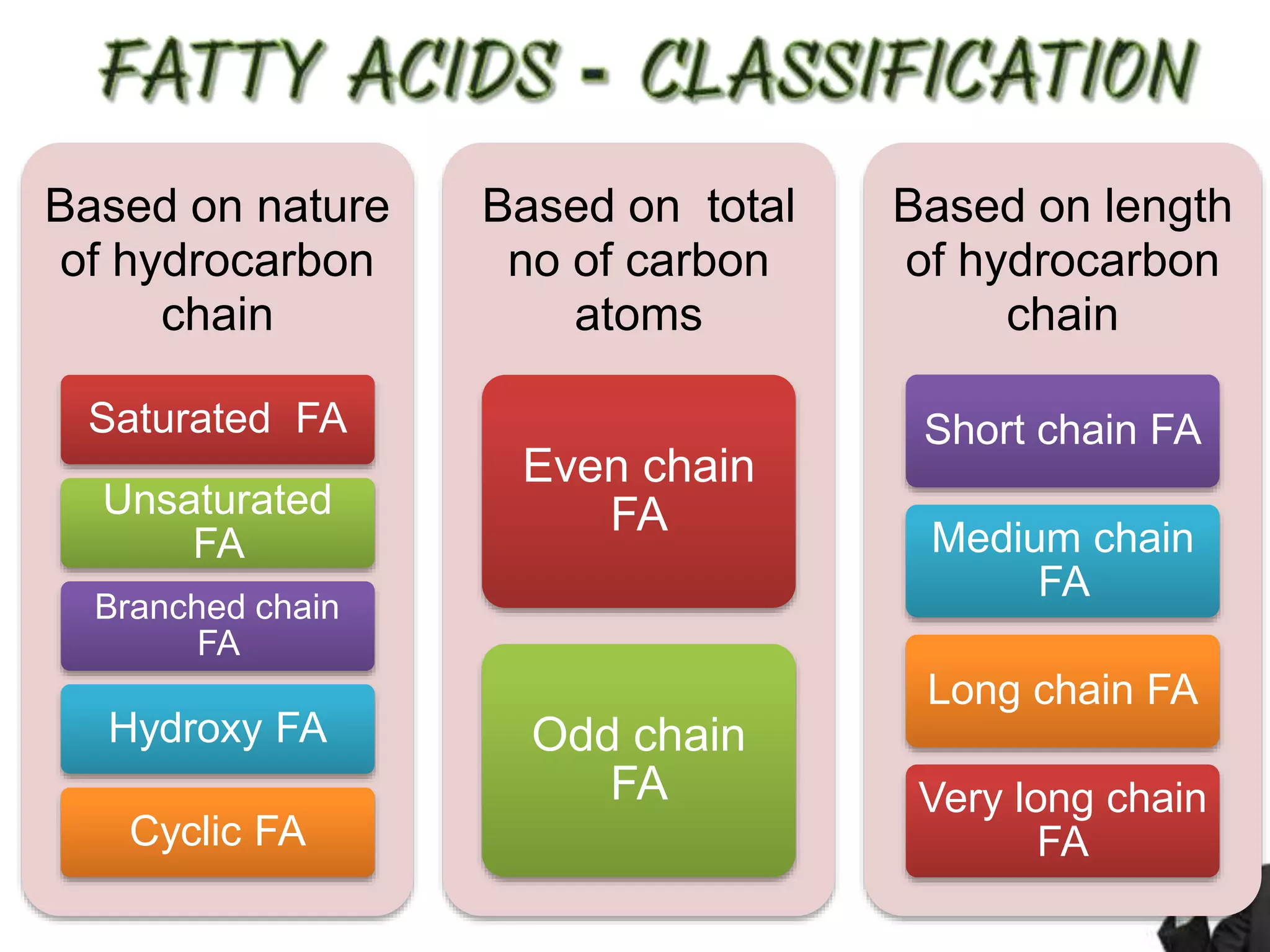 FATTY ACIDS - CLASSIFICATION

Based on nature of hydrocarbon chain

Saturated FA

Unsaturated FA

Branched chain FA

Hydroxy FA

Cyclic FA

Based on total no of carbon atoms

Even chain FA

Odd chain FA

Based on length of hydrocarbon chain

Short chain FA

Medium chain FA

Long chain FA

Very long chain FA